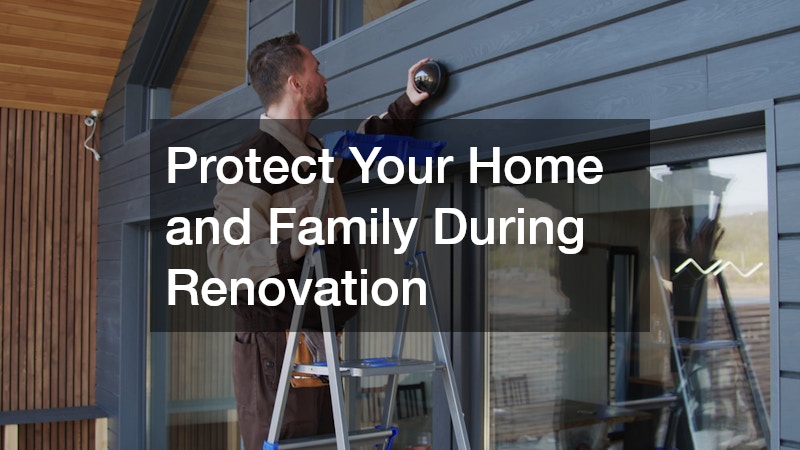 Protect Your Home and Family During Renovation